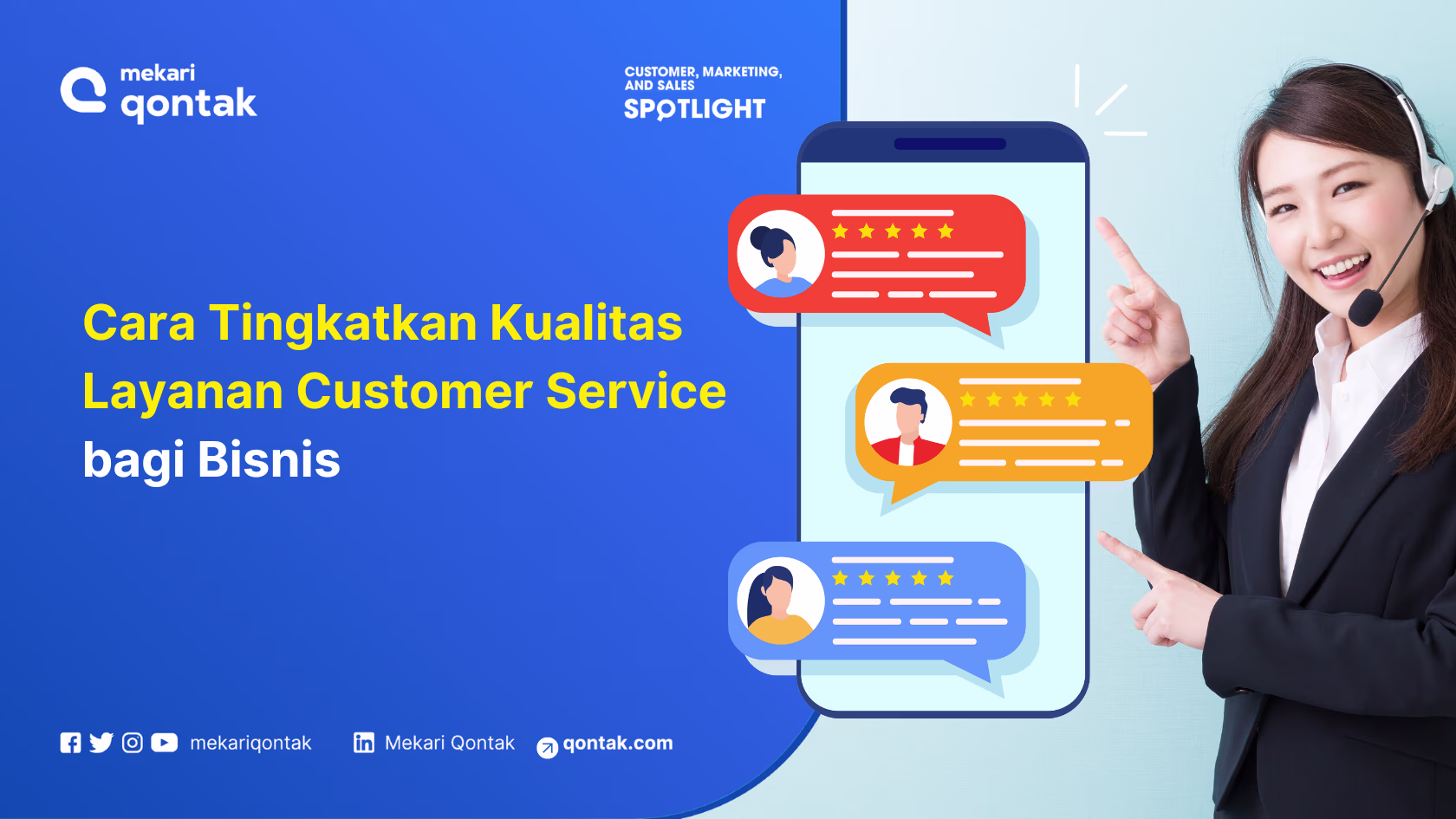 mekari qontak

CUSTOMER, MARKETING, AND SALES
SPOTLIGHT

Cara Tingkatkan Kualitas Layanan Customer Service bagi Bisnis

mekariqontak Mekari Qontak qontak.com